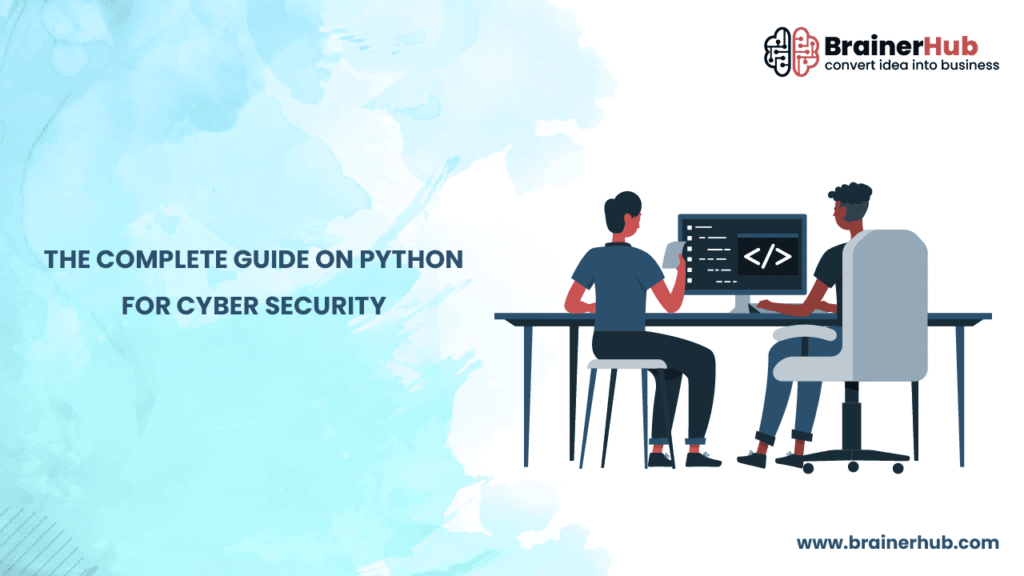 BrainerHub
convert idea into business

THE COMPLETE GUIDE ON PYTHON FOR CYBER SECURITY

</>

www.brainerhub.com